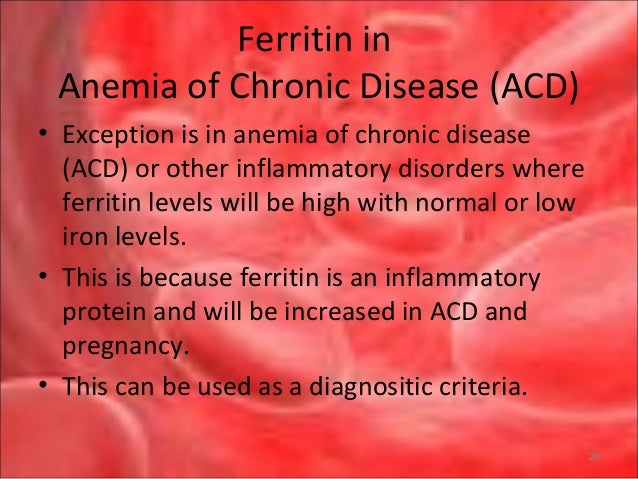 Ferritin in
Anemia of Chronic Disease (ACD)

• Exception is in anemia of chronic disease (ACD) or other inflammatory disorders where ferritin levels will be high with normal or low iron levels.

• This is because ferritin is an inflammatory protein and will be increased in ACD and pregnancy.

• This can be used as a diagnositic criteria.

20